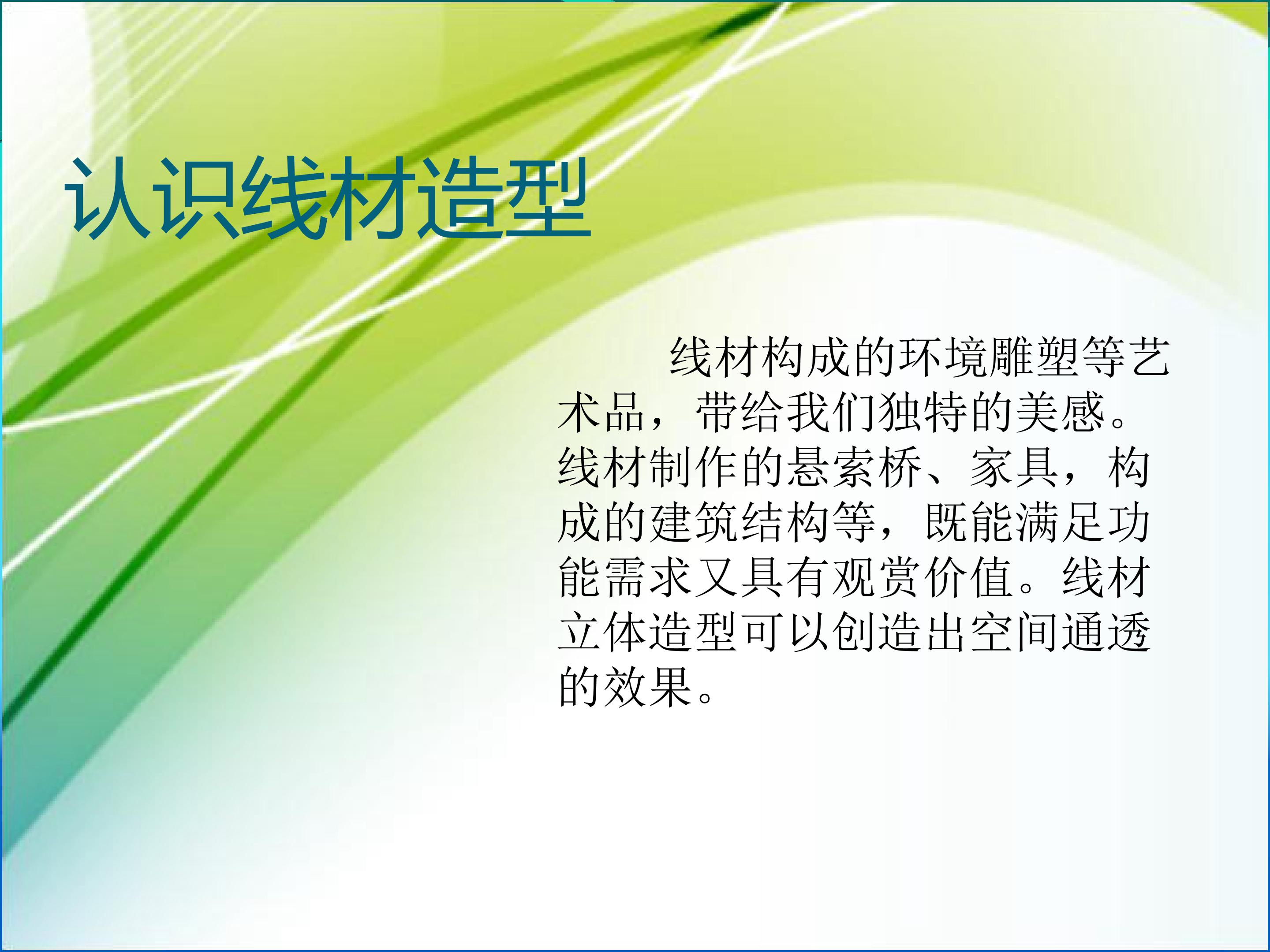 认识线材造型

线材构成的环境雕塑等艺术品，带给我们独特的美感。线材制作的悬索桥、家具，构成的建筑结构等，既能满足功能需求又具有观赏价值。线材立体造型可以创造出空间通透的效果。